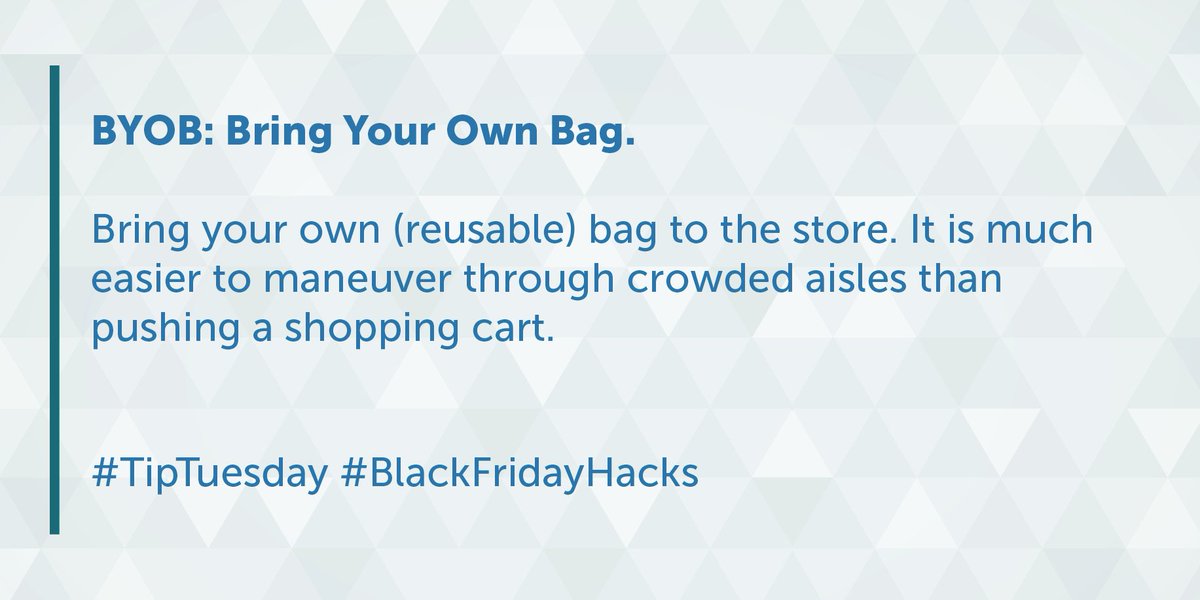 BYOB: Bring Your Own Bag.

Bring your own (reusable) bag to the store. It is much easier to maneuver through crowded aisles than pushing a shopping cart.

#TipTuesday #BlackFridayHacks